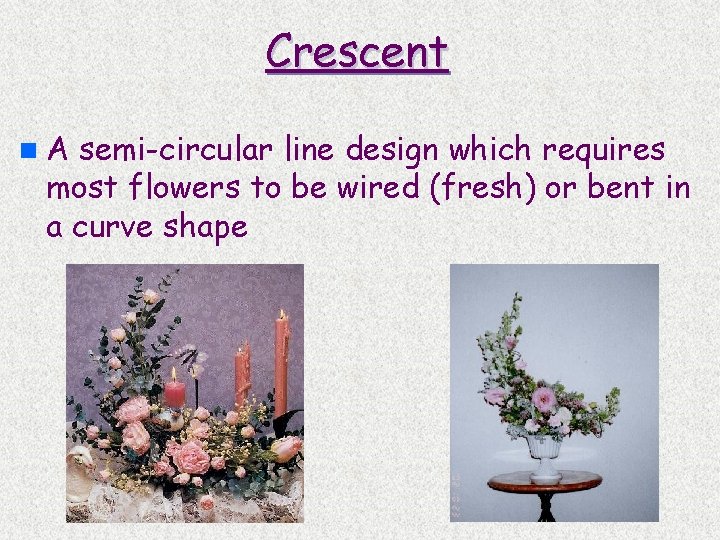 Crescent

A semi-circular line design which requires most flowers to be wired (fresh) or bent in a curve shape